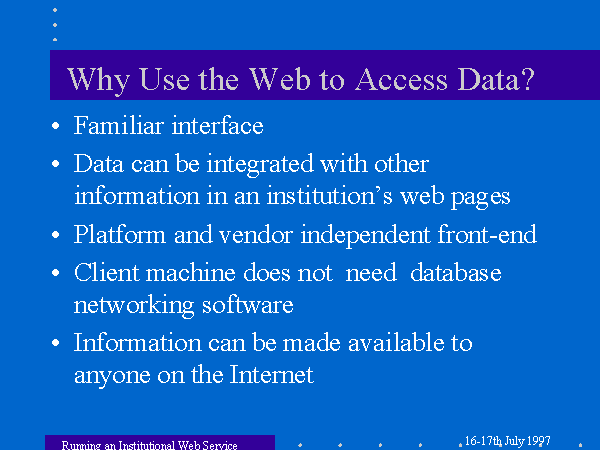 Why Use the Web to Access Data?

• Familiar interface

• Data can be integrated with other information in an institution's web pages

• Platform and vendor independent front-end

• Client machine does not need database networking software

• Information can be made available to anyone on the Internet

Running an Institutional Web Service

16-17th July 1997